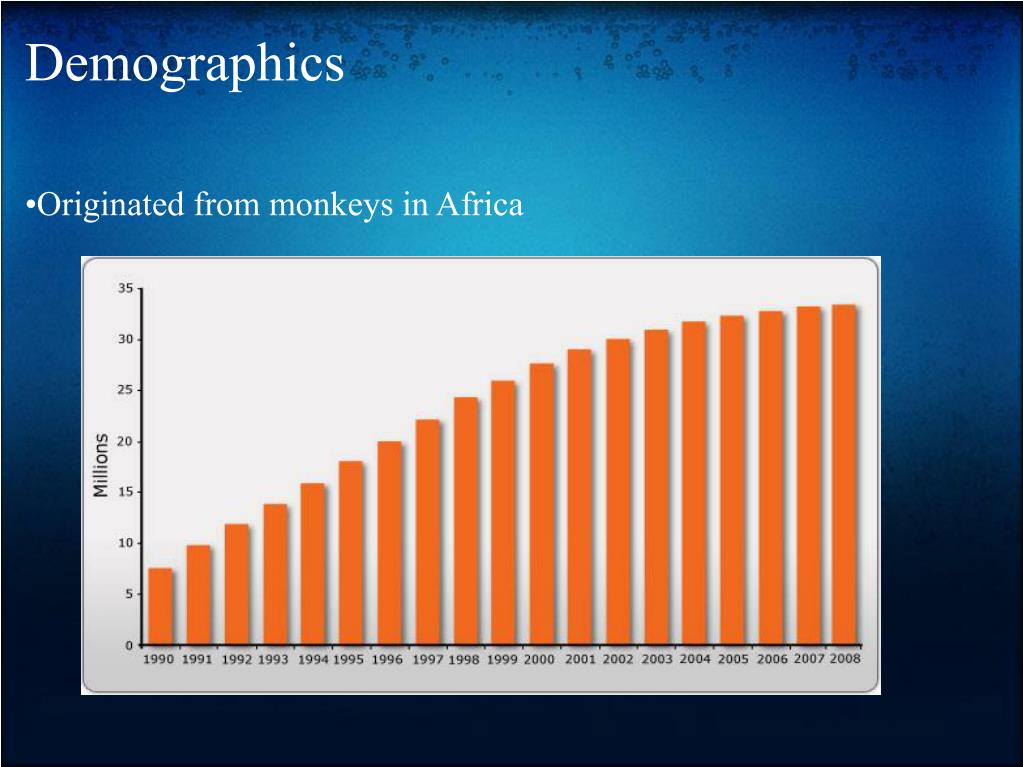 Demographics

•Originated from monkeys in Africa

35
30
25
20
15
10
5
0
Millions
1990 1991 1992 1993 1994 1995 1996 1997 1998 1999 2000 2001 2002 2003 2004 2005 2006 2007 2008